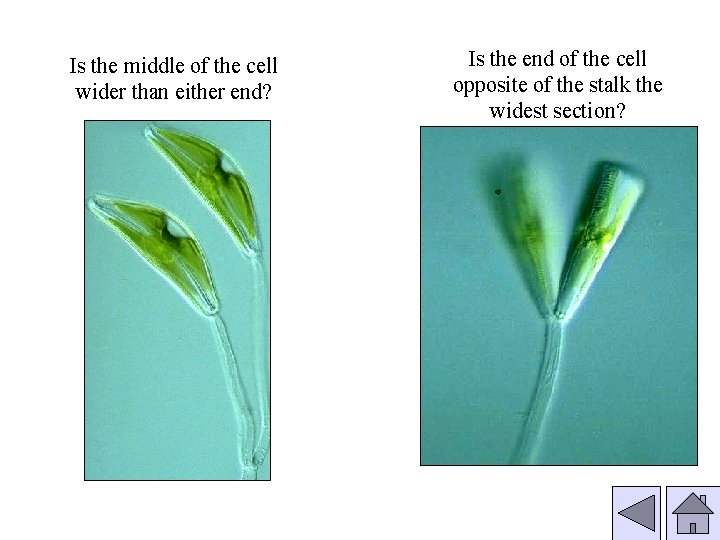 Is the middle of the cell wider than either end?

Is the end of the cell opposite of the stalk the widest section?